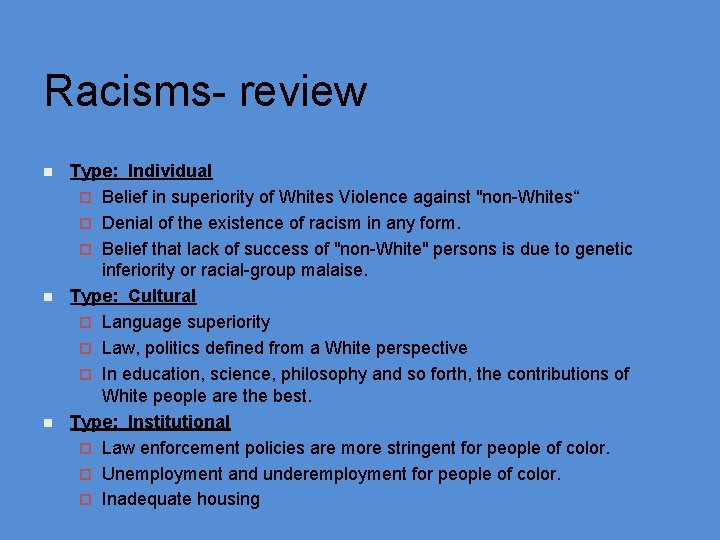 Racisms- review

Type: Individual
Belief in superiority of Whites Violence against "non-Whites“
Denial of the existence of racism in any form.
Belief that lack of success of "non-White" persons is due to genetic inferiority or racial-group malaise.

Type: Cultural
Language superiority
Law, politics defined from a White perspective
In education, science, philosophy and so forth, the contributions of White people are the best.

Type: Institutional
Law enforcement policies are more stringent for people of color.
Unemployment and underemployment for people of color.
Inadequate housing